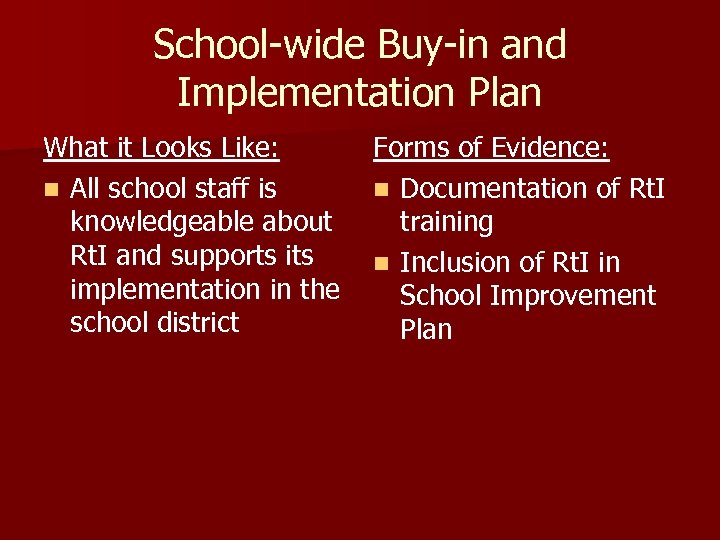 School-wide Buy-in and Implementation Plan

What it Looks Like:

- All school staff is knowledgeable about RtI and supports its implementation in the school district

Forms of Evidence:

- Documentation of RtI training
- Inclusion of RtI in School Improvement Plan